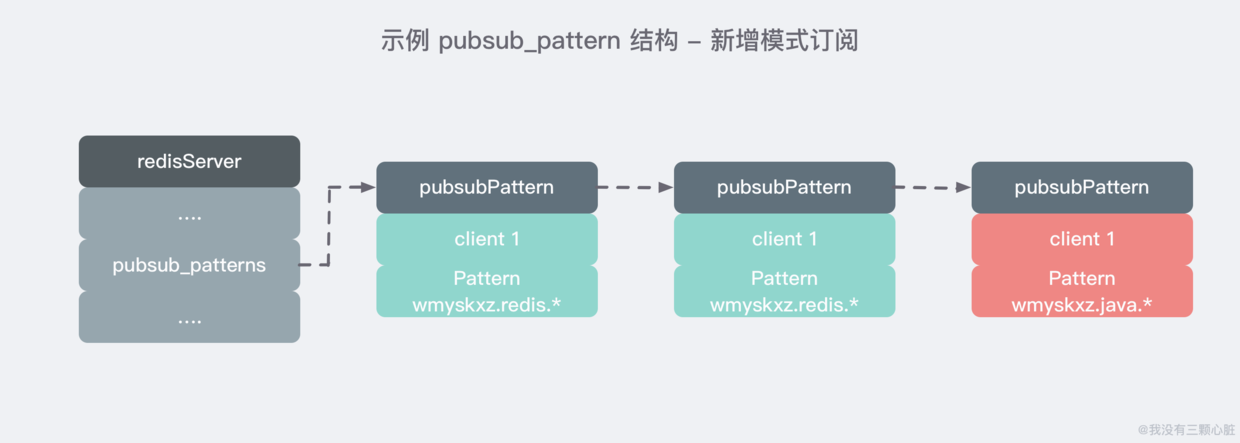 示例 pubsub_pattern 结构 – 新增模式订阅

redisServer

....

pubsub_patterns

....

pubsubPattern

client 1

Pattern wmyskxz.redis.*

pubsubPattern

client 1

Pattern wmyskxz.redis.*

pubsubPattern

client 1

Pattern wmyskxz.java.*

@我没有三颗心脏